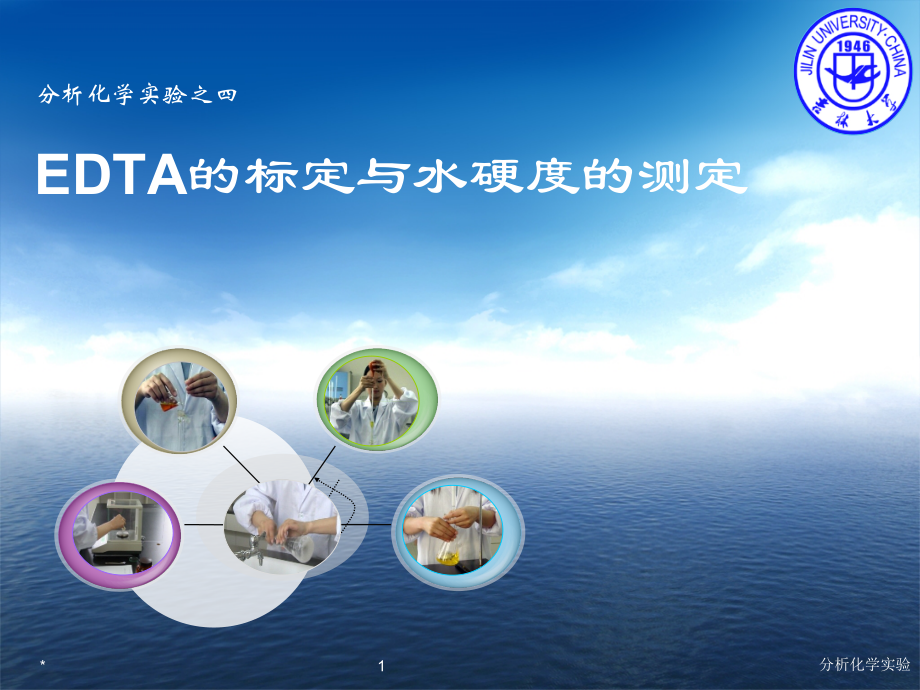 JILIN UNIVERSITY·CHINA
1946
吉林大学

分析化学实验之四

EDTA的标定与水硬度的测定

*

1

分析化学实验